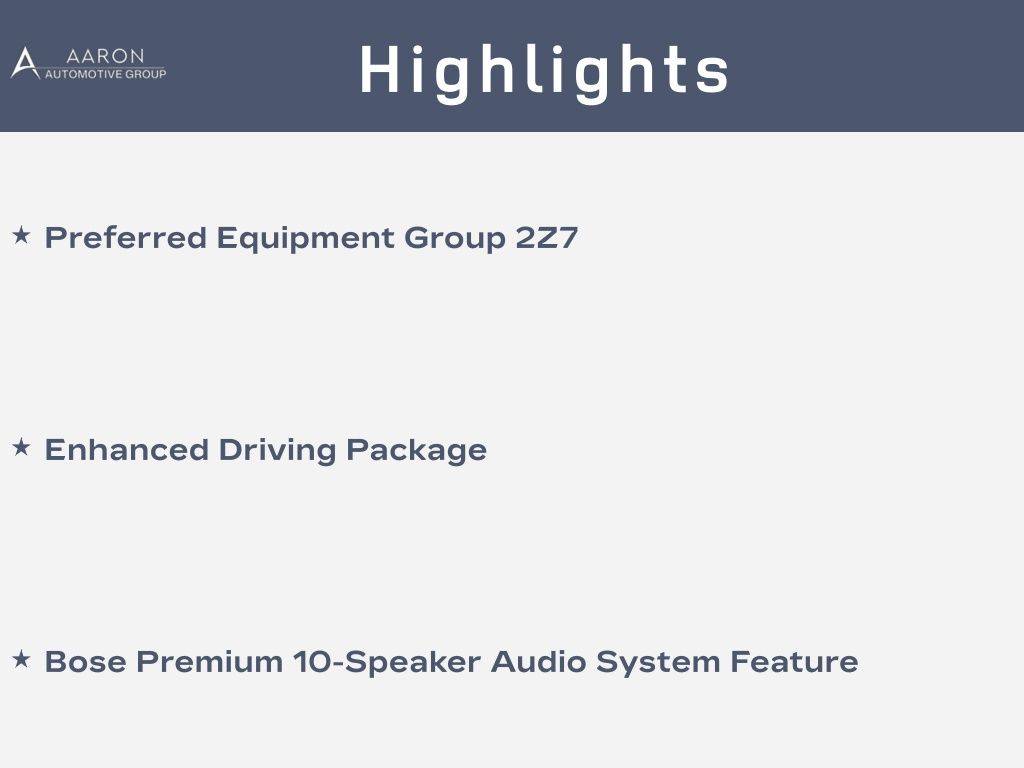 AARON
AUTOMOTIVE GROUP

Highlights

★ Preferred Equipment Group 2Z7

★ Enhanced Driving Package

★ Bose Premium 10-Speaker Audio System Feature